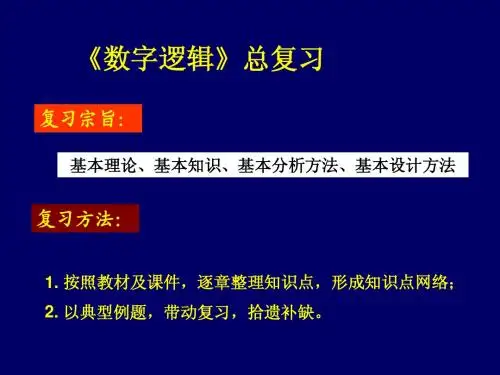 《数字逻辑》总复习

复习宗旨:

基本理论、基本知识、基本分析方法、基本设计方法

复习方法:

1. 按照教材及课件，逐章整理知识点，形成知识点网络;

2. 以典型例题，带动复习，拾遗补缺。